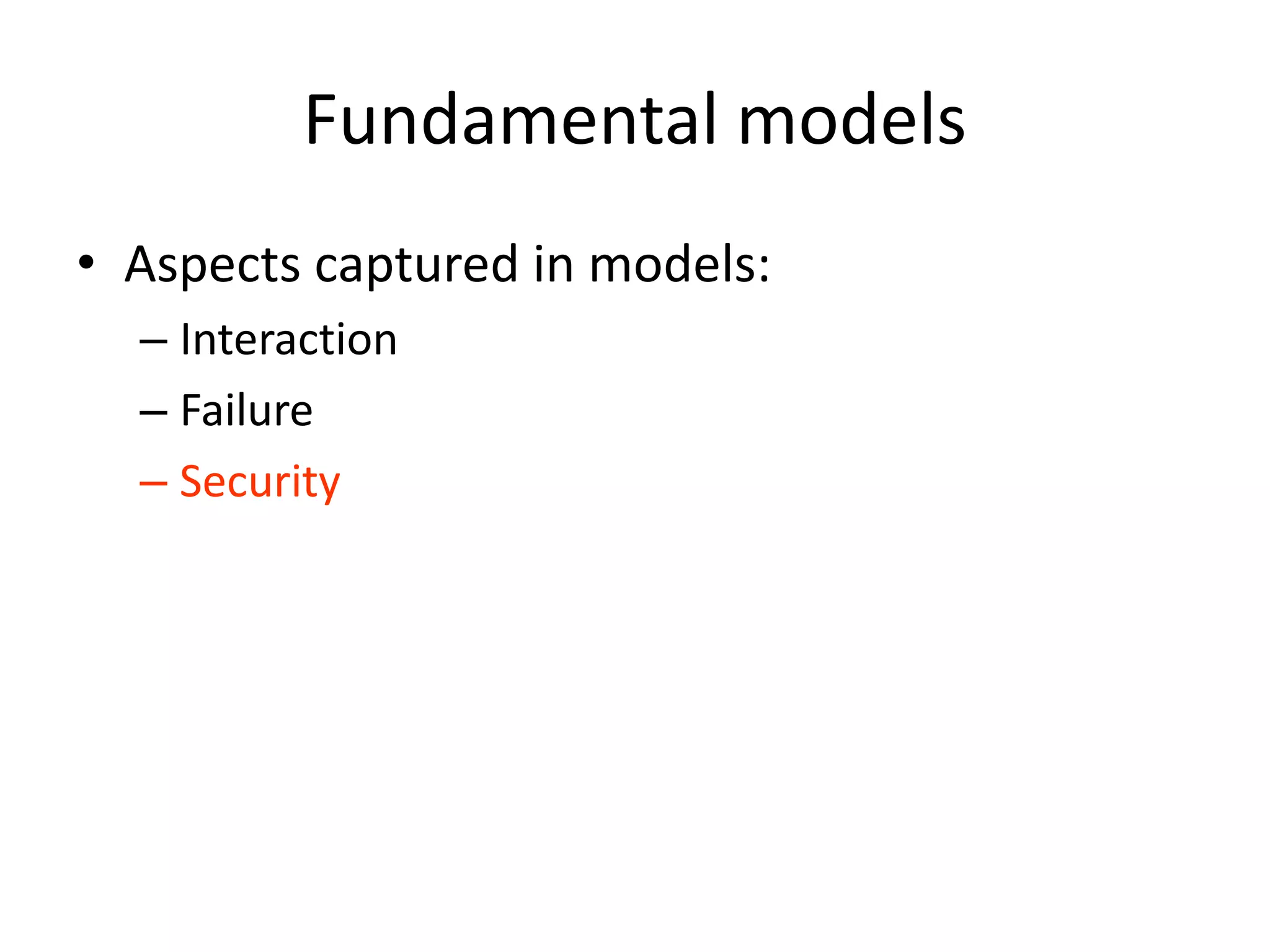 Fundamental models

• Aspects captured in models:
– Interaction
– Failure
– Security